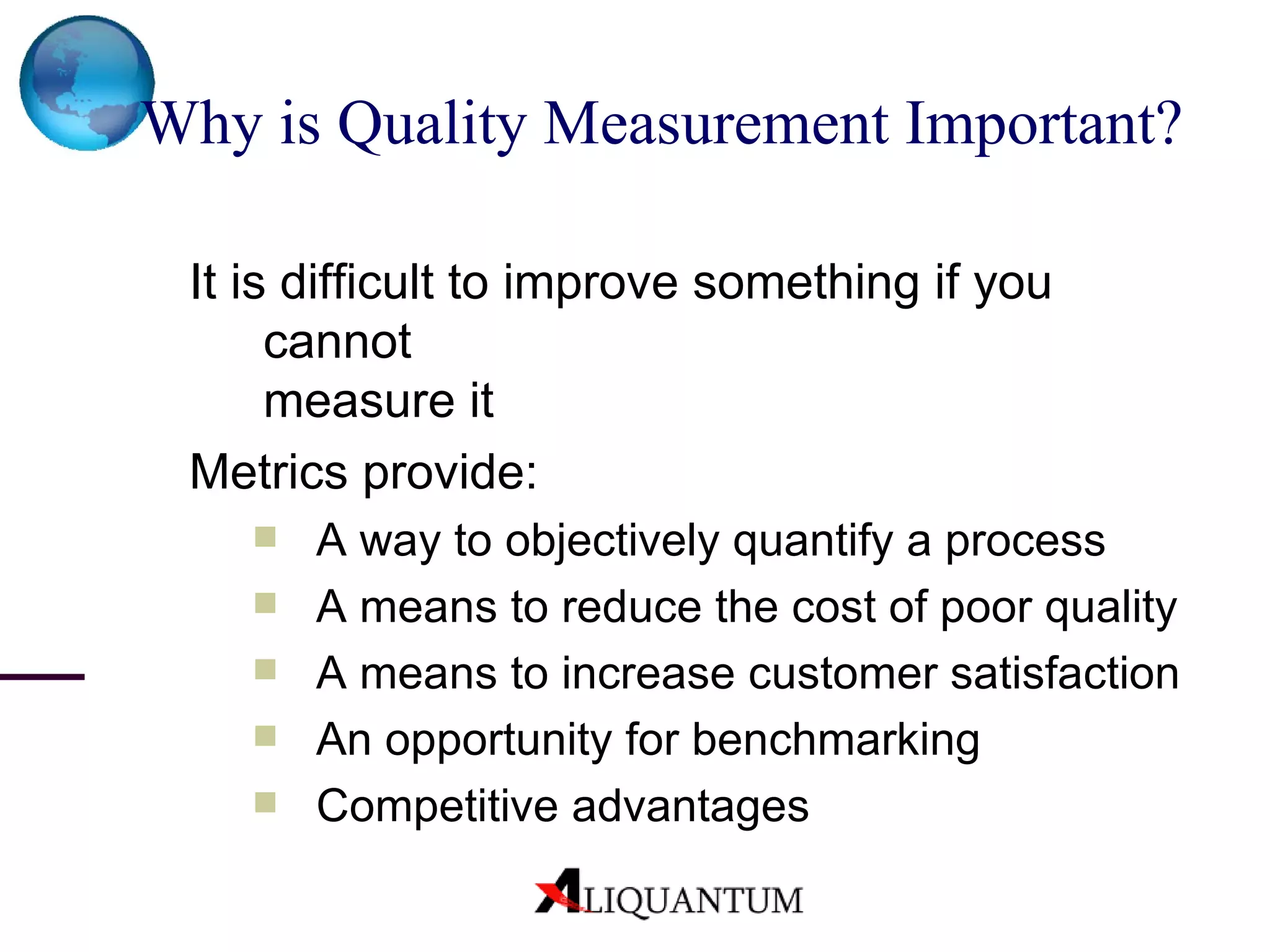 Why is Quality Measurement Important?

It is difficult to improve something if you cannot measure it

Metrics provide:

- A way to objectively quantify a process
- A means to reduce the cost of poor quality
- A means to increase customer satisfaction
- An opportunity for benchmarking
- Competitive advantages

ALIQUANTUM